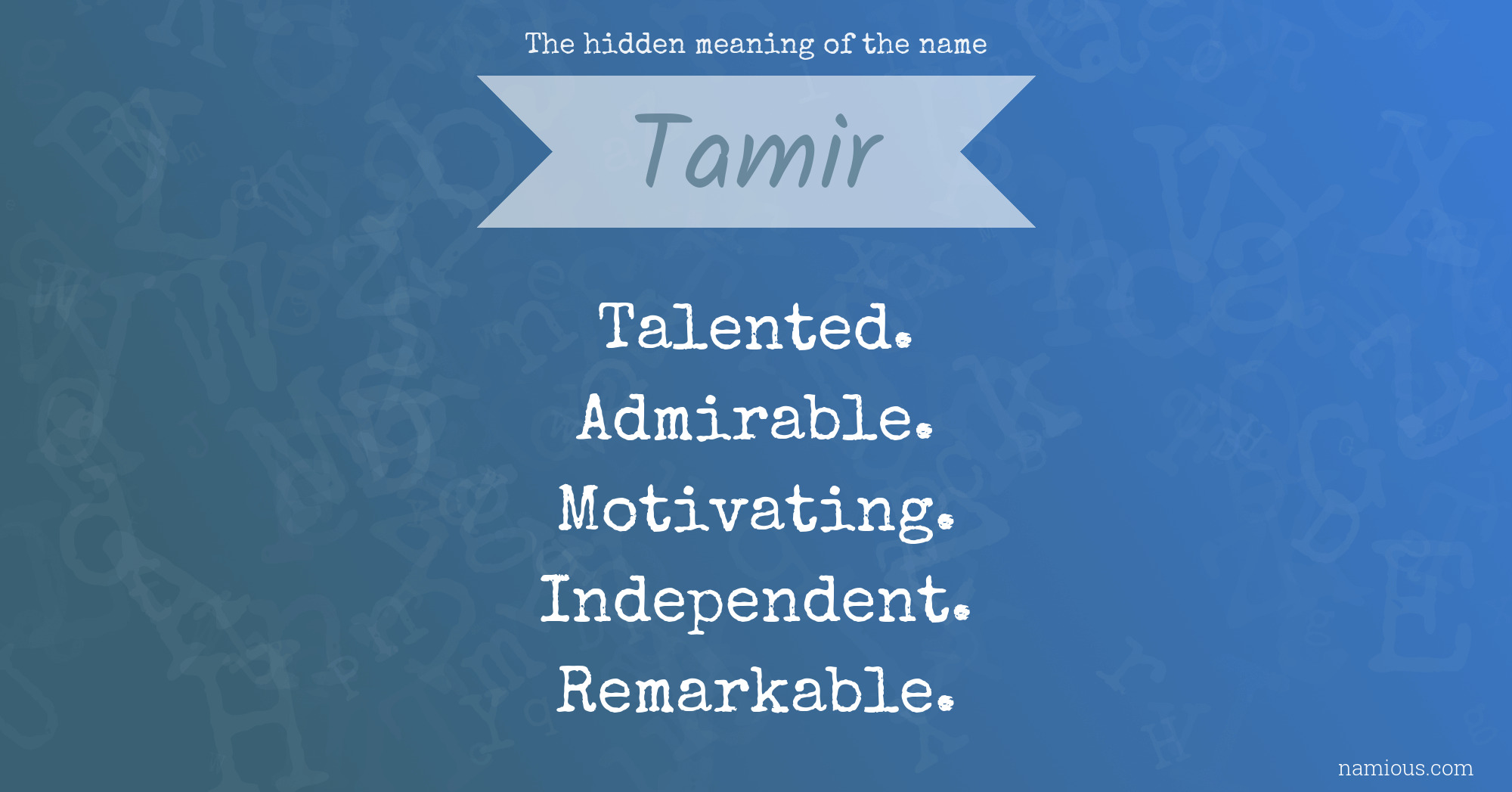 The hidden meaning of the name

Tamir

Talented.
Admirable.
Motivating.
Independent.
Remarkable.

namious.com